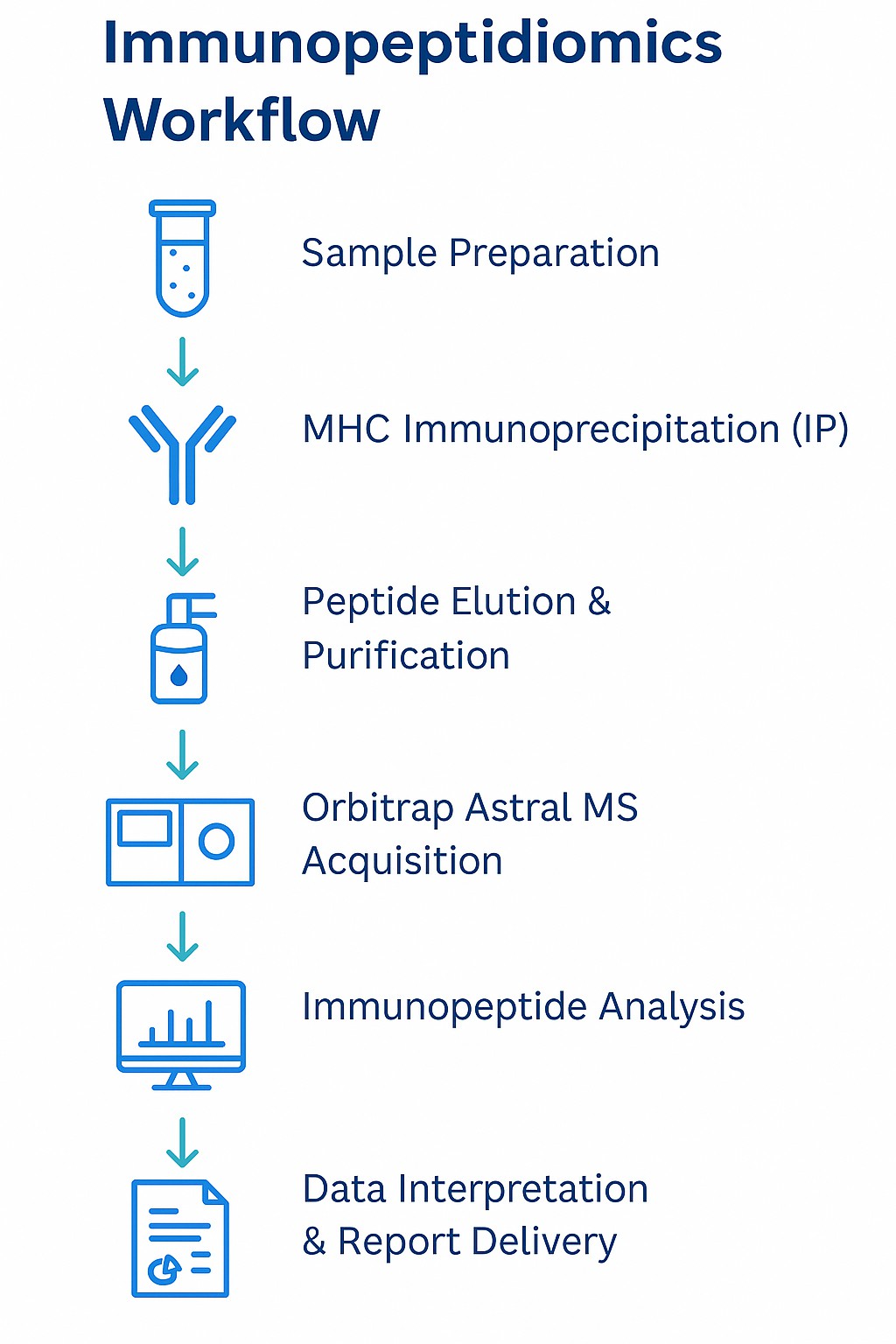 Immunopeptidiomics Workflow

Sample Preparation

MHC Immunoprecipitation (IP)

Peptide Elution & Purification

Orbitrap Astral MS Acquisition

Immunopeptide Analysis

Data Interpretation & Report Delivery